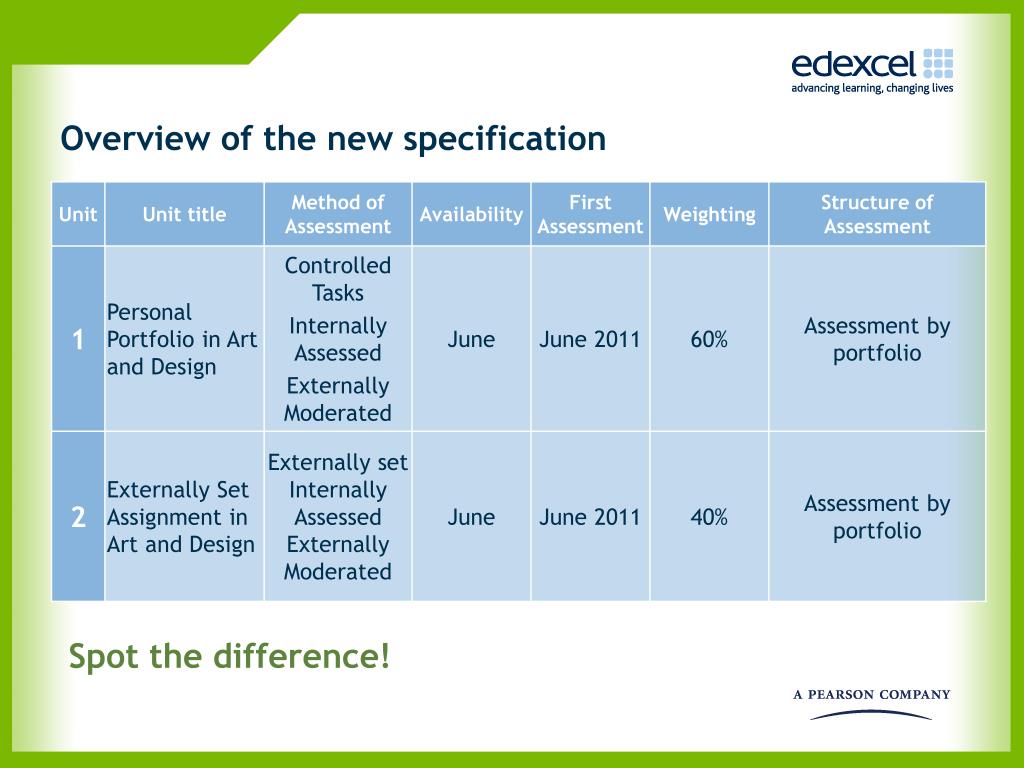 edexcel
advancing learning, changing lives

Overview of the new specification

| Unit | Unit title | Method of Assessment | Availability | First Assessment | Weighting | Structure of Assessment |
|---|---|---|---|---|---|---|
| 1 | Personal Portfolio in Art and Design | Controlled Tasks Internally Assessed Externally Moderated | June | June 2011 | 60% | Assessment by portfolio |
| 2 | Externally Set Assignment in Art and Design | Externally set Internally Assessed Externally Moderated | June | June 2011 | 40% | Assessment by portfolio |

Spot the difference!

A PEARSON COMPANY